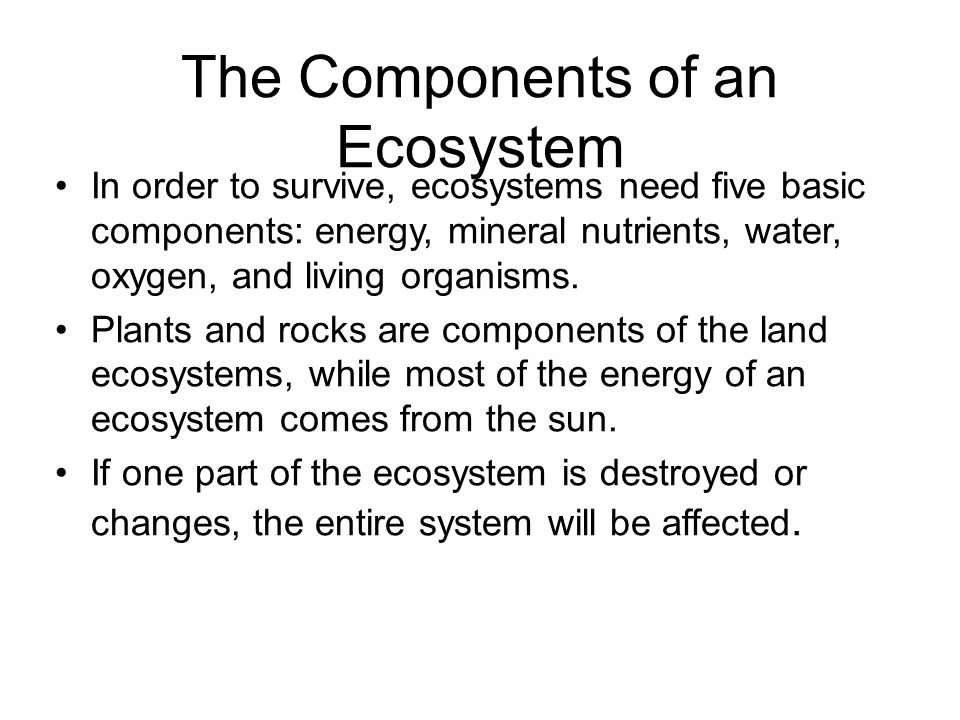 The Components of an Ecosystem

• In order to survive, ecosystems need five basic components: energy, mineral nutrients, water, oxygen, and living organisms.

• Plants and rocks are components of the land ecosystems, while most of the energy of an ecosystem comes from the sun.

• If one part of the ecosystem is destroyed or changes, the entire system will be affected.